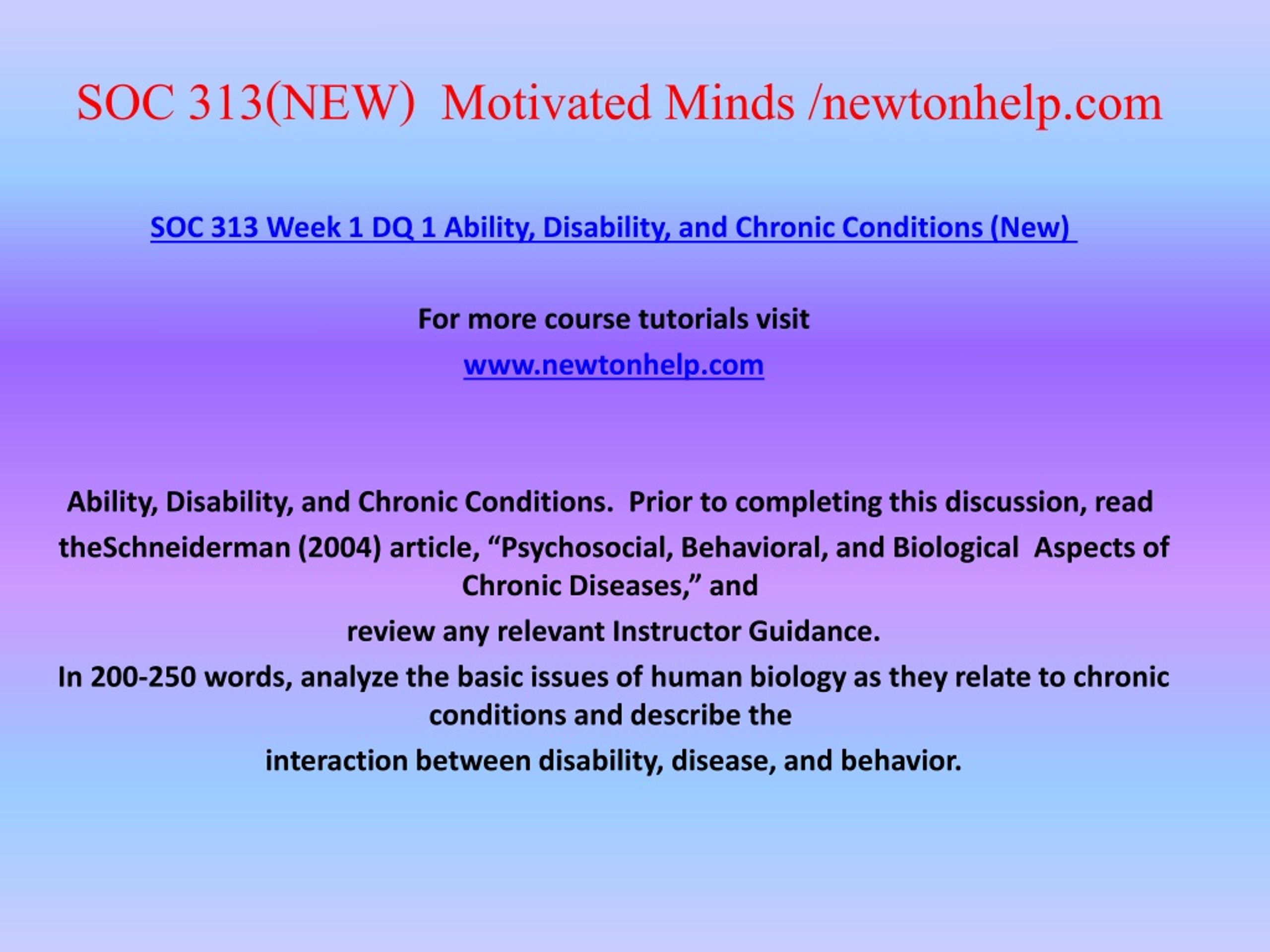 SOC 313(NEW) Motivated Minds /newtonhelp.com

SOC 313 Week 1 DQ 1 Ability, Disability, and Chronic Conditions (New)

For more course tutorials visit

www.newtonhelp.com

Ability, Disability, and Chronic Conditions. Prior to completing this discussion, read theSchneiderman (2004) article, “Psychosocial, Behavioral, and Biological Aspects of Chronic Diseases,” and

review any relevant Instructor Guidance.

In 200-250 words, analyze the basic issues of human biology as they relate to chronic conditions and describe the

interaction between disability, disease, and behavior.